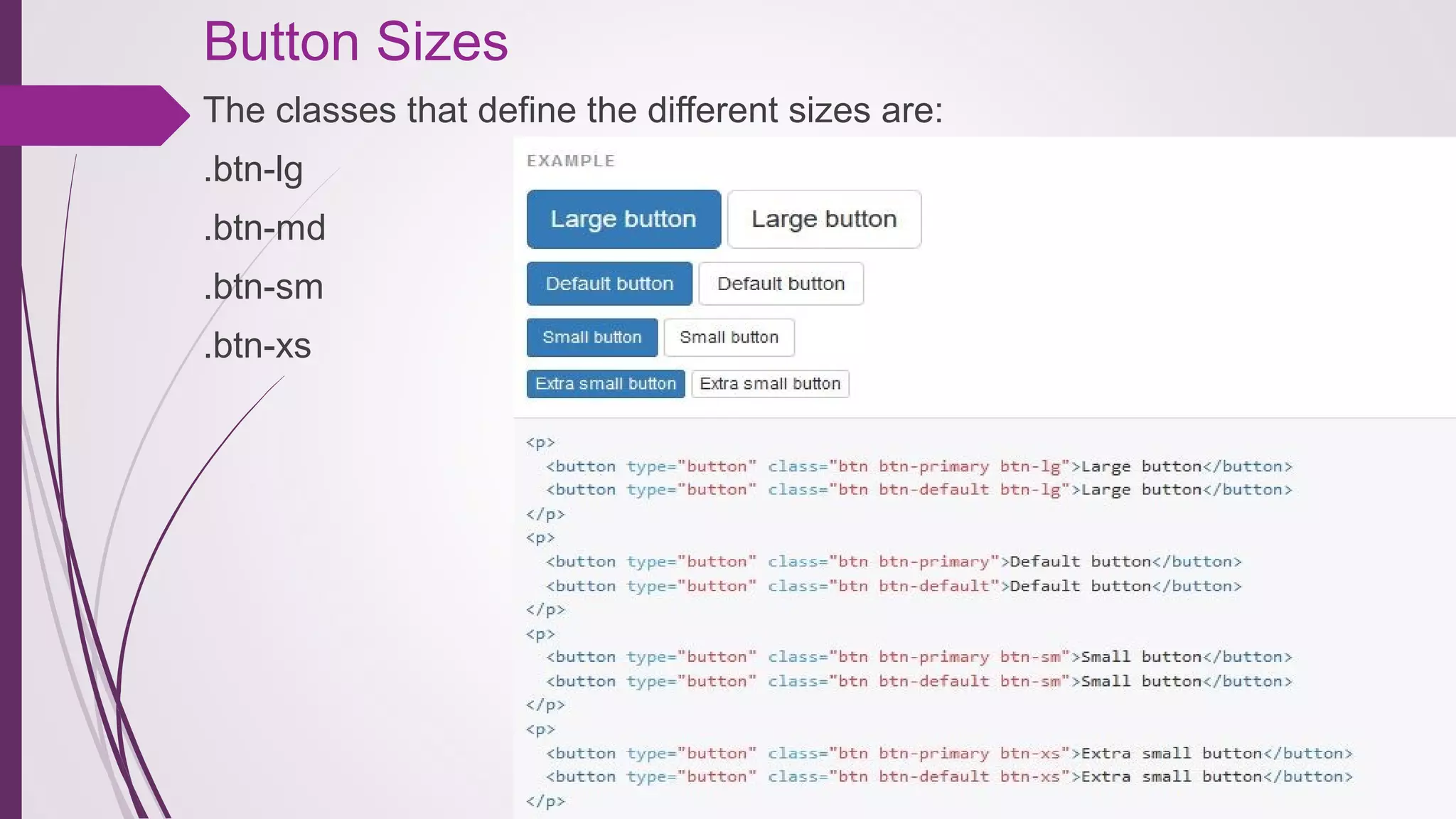 Button Sizes

The classes that define the different sizes are:

.btn-lg

.btn-md

.btn-sm

.btn-xs

EXAMPLE

Large button Large button

Default button Default button

Small button Small button

Extra small button Extra small button

<p>
  <button type="button" class="btn btn-primary btn-lg">Large button</button>
  <button type="button" class="btn btn-default btn-lg">Large button</button>
</p>
<p>
  <button type="button" class="btn btn-primary">Default button</button>
  <button type="button" class="btn btn-default">Default button</button>
</p>
<p>
  <button type="button" class="btn btn-primary btn-sm">Small button</button>
  <button type="button" class="btn btn-default btn-sm">Small button</button>
</p>
<p>
  <button type="button" class="btn btn-primary btn-xs">Extra small button</button>
  <button type="button" class="btn btn-default btn-xs">Extra small button</button>
</p>